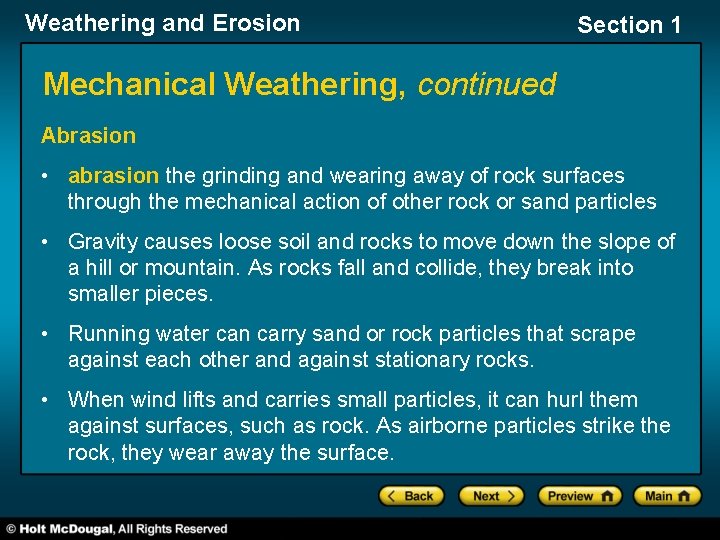 Weathering and Erosion

Section 1

Mechanical Weathering, continued

Abrasion

• abrasion the grinding and wearing away of rock surfaces through the mechanical action of other rock or sand particles

• Gravity causes loose soil and rocks to move down the slope of a hill or mountain. As rocks fall and collide, they break into smaller pieces.

• Running water can carry sand or rock particles that scrape against each other and against stationary rocks.

• When wind lifts and carries small particles, it can hurl them against surfaces, such as rock. As airborne particles strike the rock, they wear away the surface.

Back Next Preview Main

© Holt McDougal, All Rights Reserved